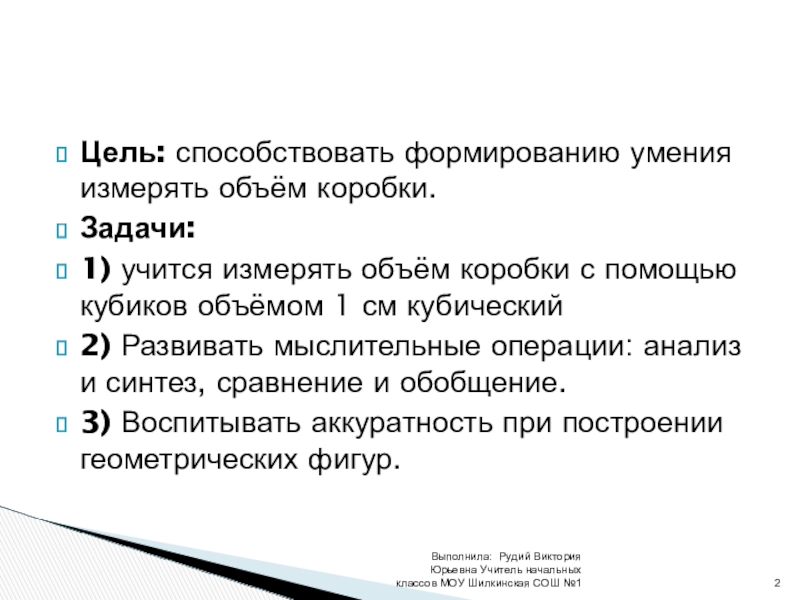 Цель: способствовать формированию умения измерять объём коробки.

Задачи:

1) учится измерять объём коробки с помощью кубиков объёмом 1 см кубический

2) Развивать мыслительные операции: анализ и синтез, сравнение и обобщение.

3) Воспитывать аккуратность при построении геометрических фигур.

Выполнила: Рудий Виктория Юрьевна Учитель начальных классов МОУ Шилкинская СОШ №1

2